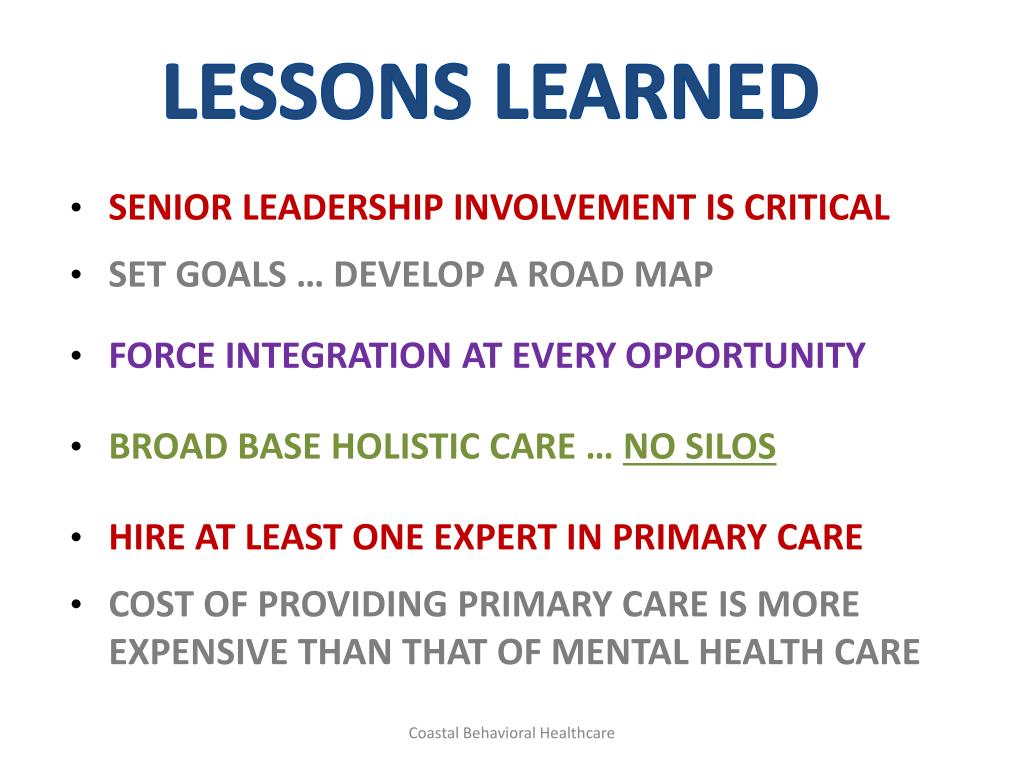 LESSONS LEARNED

• SENIOR LEADERSHIP INVOLVEMENT IS CRITICAL
• SET GOALS … DEVELOP A ROAD MAP
• FORCE INTEGRATION AT EVERY OPPORTUNITY
• BROAD BASE HOLISTIC CARE … NO SILOS
• HIRE AT LEAST ONE EXPERT IN PRIMARY CARE
• COST OF PROVIDING PRIMARY CARE IS MORE EXPENSIVE THAN THAT OF MENTAL HEALTH CARE

Coastal Behavioral Healthcare